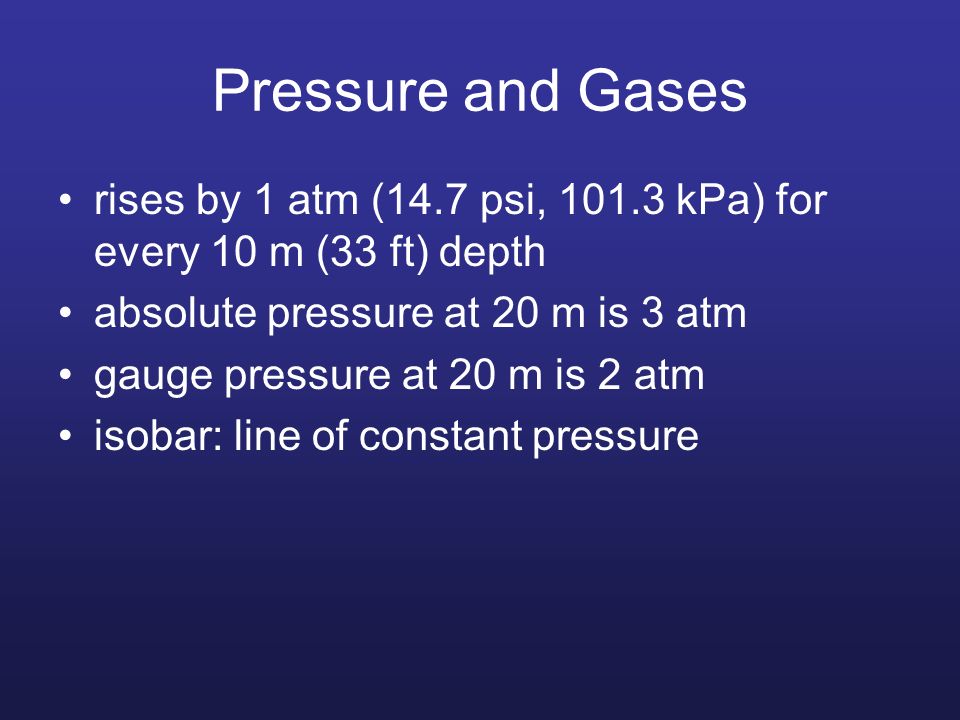 Pressure and Gases

• rises by 1 atm (14.7 psi, 101.3 kPa) for every 10 m (33 ft) depth
• absolute pressure at 20 m is 3 atm
• gauge pressure at 20 m is 2 atm
• isobar: line of constant pressure